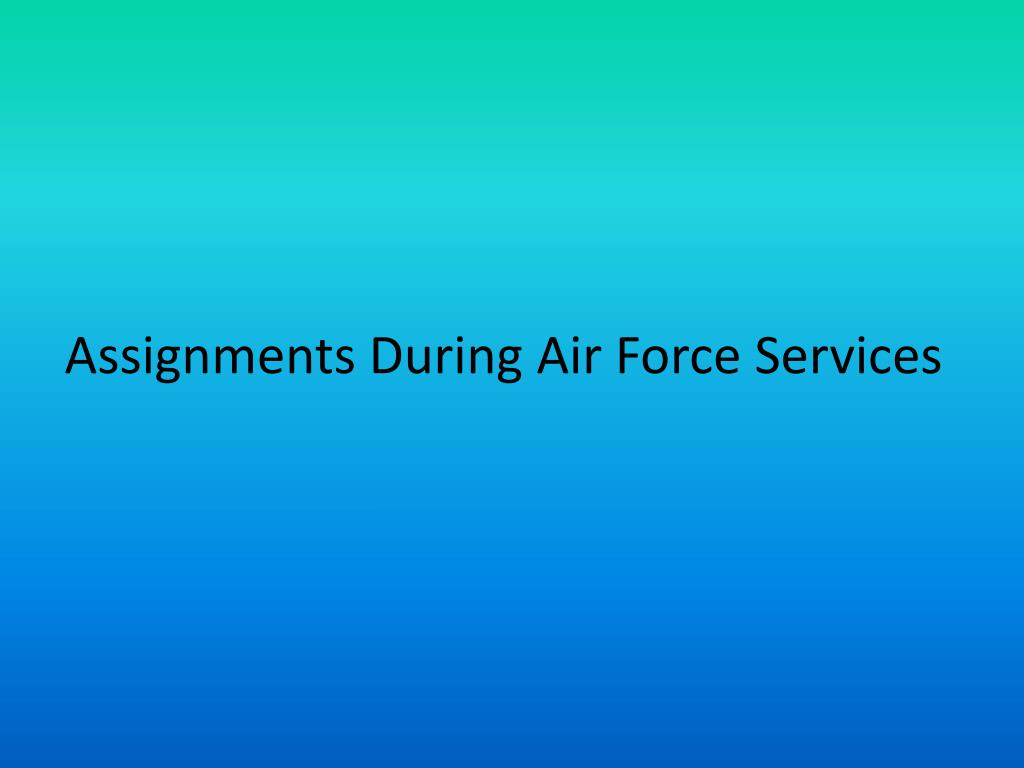 Assignments During Air Force Services